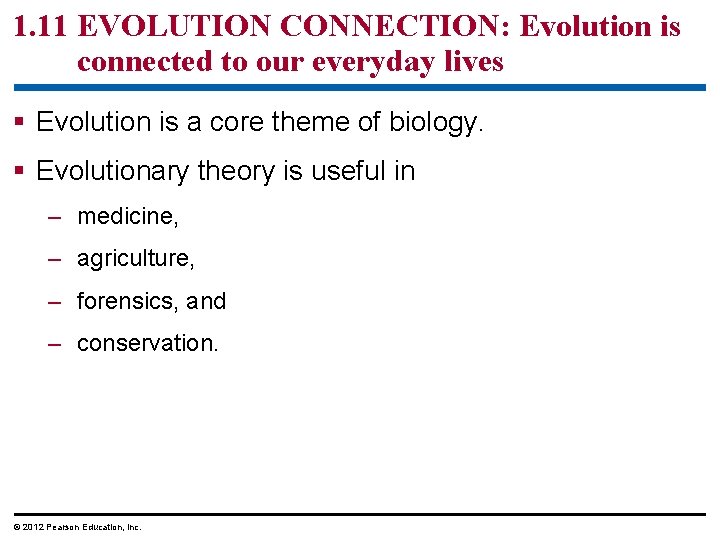 1.11 EVOLUTION CONNECTION: Evolution is connected to our everyday lives

▪ Evolution is a core theme of biology.

▪ Evolutionary theory is useful in

– medicine,

– agriculture,

– forensics, and

– conservation.

© 2012 Pearson Education, Inc.